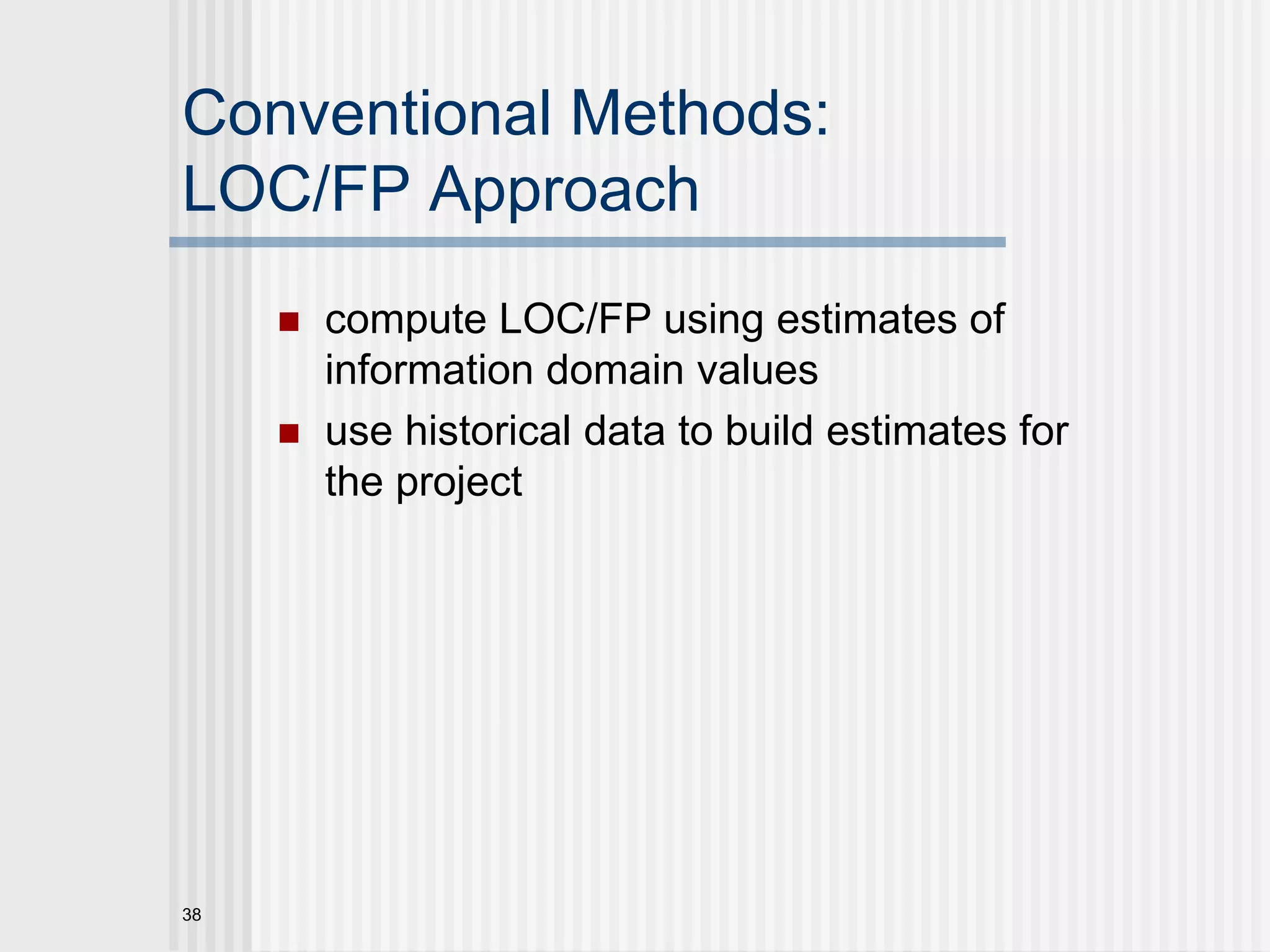 Conventional Methods:
LOC/FP Approach

- compute LOC/FP using estimates of information domain values
- use historical data to build estimates for the project

38